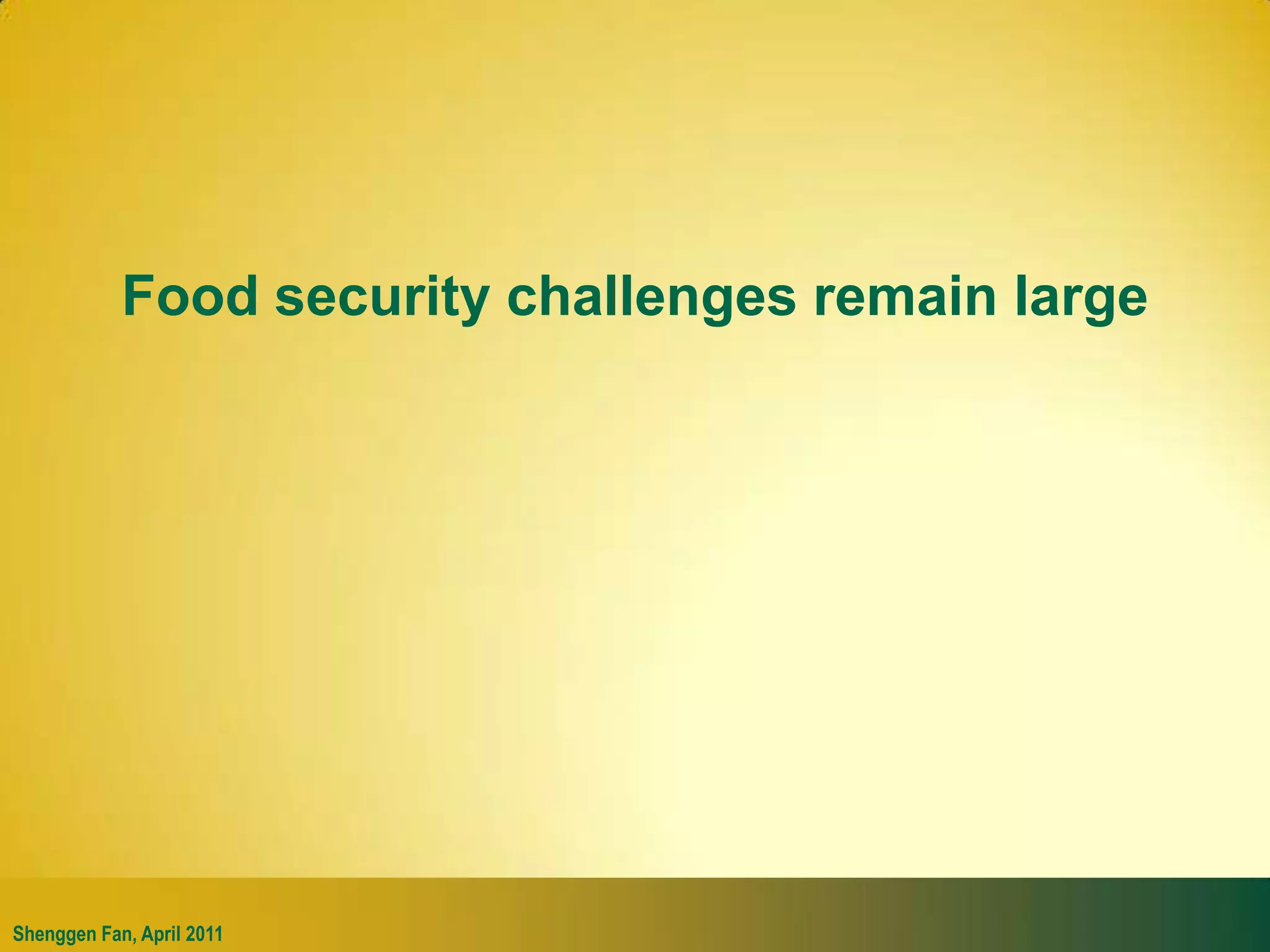 Food security challenges remain large

Shenggen Fan, April 2011